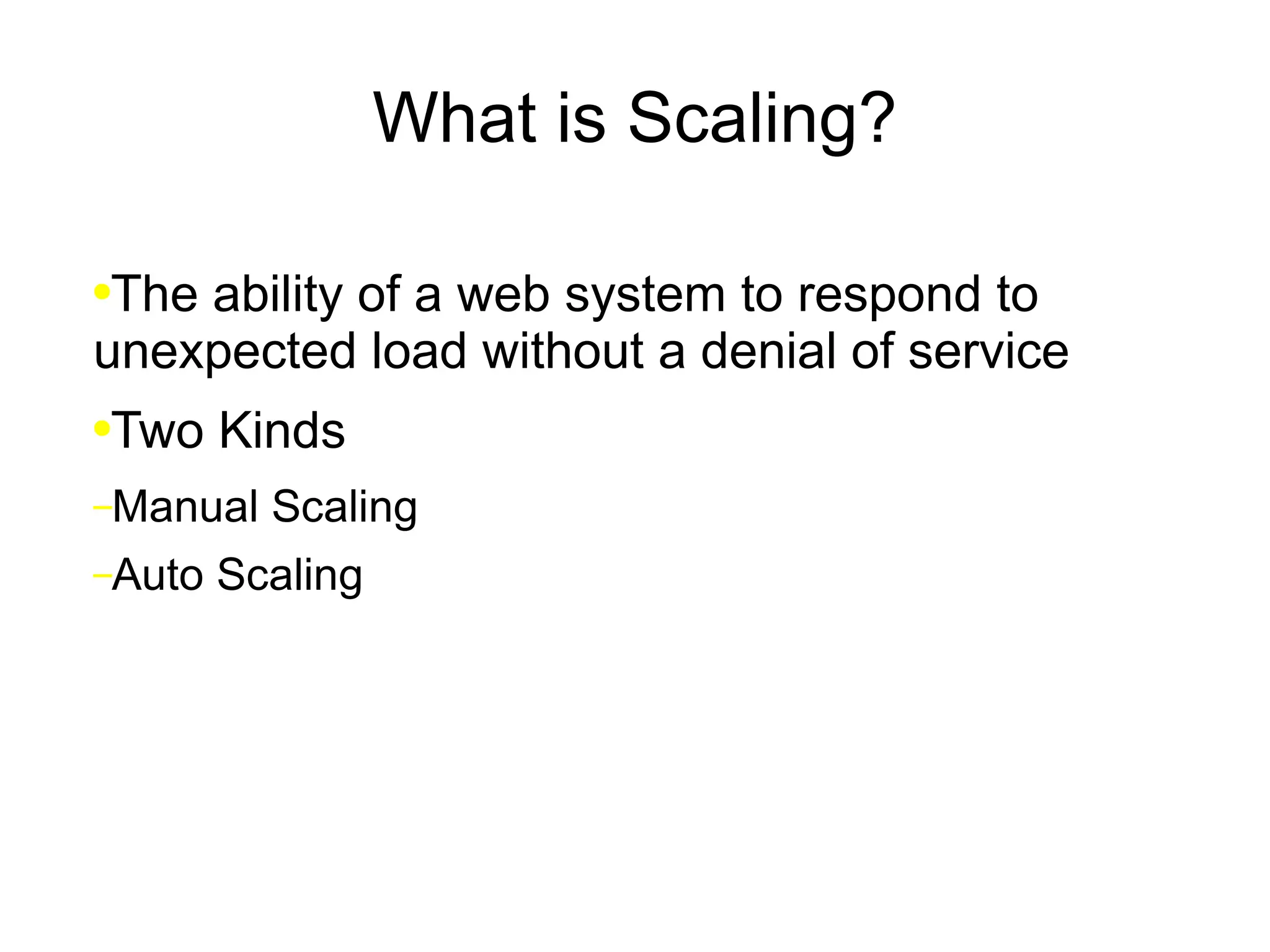 What is Scaling?

•The ability of a web system to respond to unexpected load without a denial of service

•Two Kinds

–Manual Scaling

–Auto Scaling